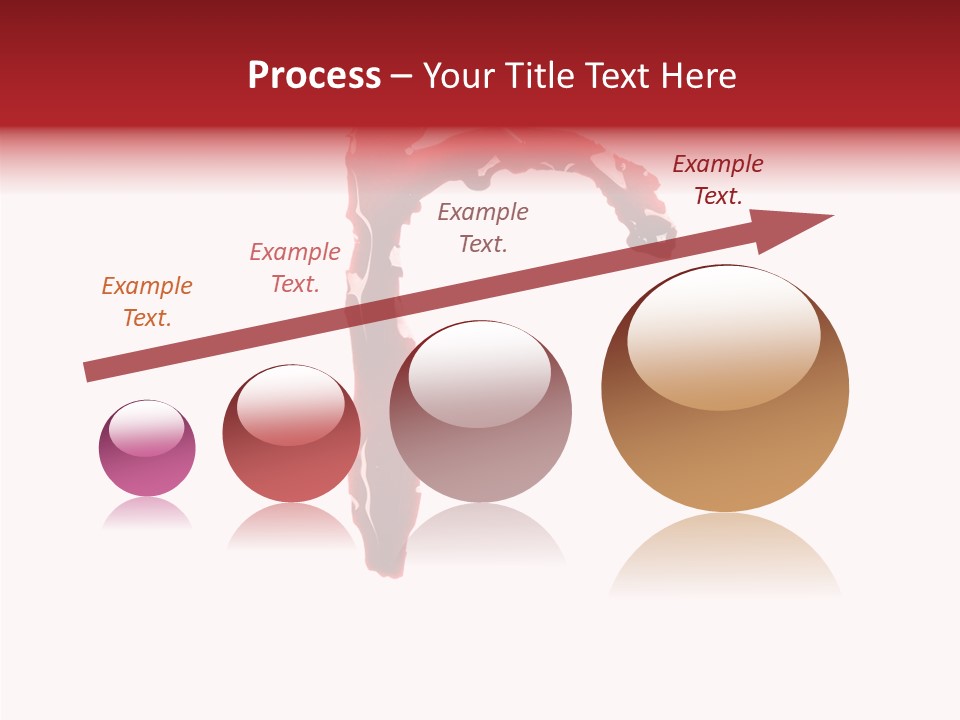 Process – Your Title Text Here

Example Text.

Example Text.

Example Text.

Example Text.